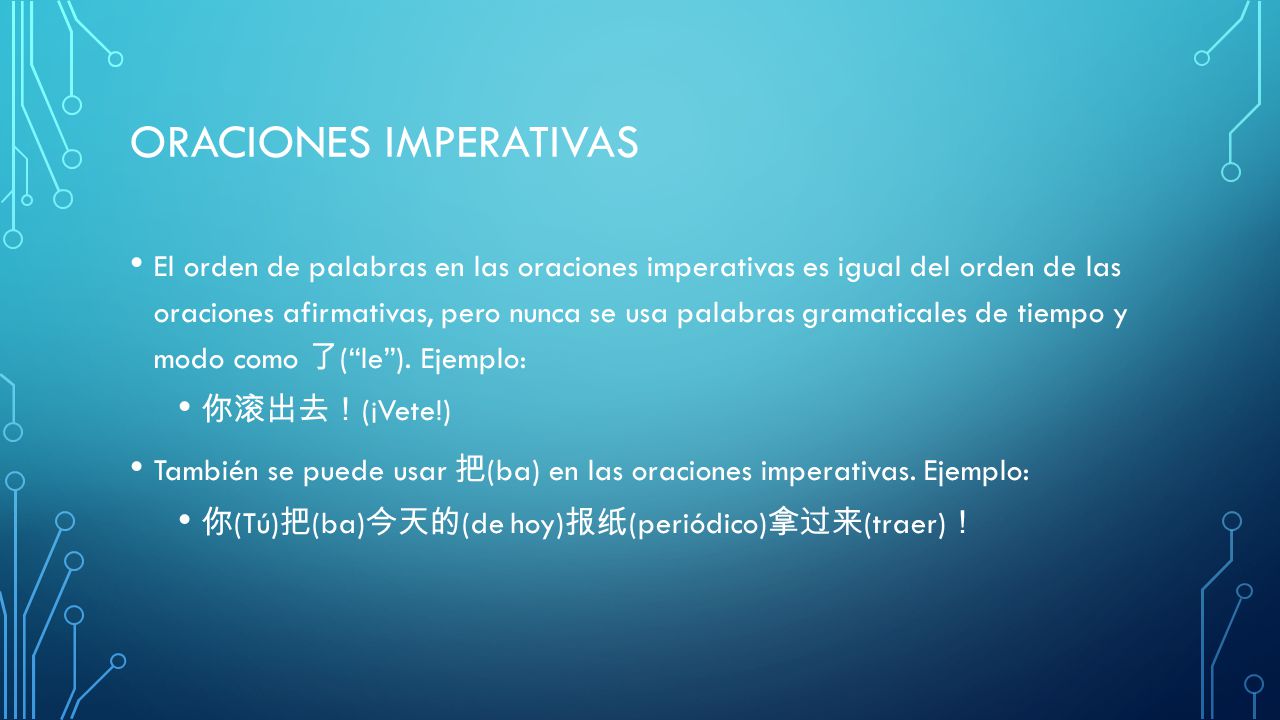 ORACIONES IMPERATIVAS

• El orden de palabras en las oraciones imperativas es igual del orden de las oraciones afirmativas, pero nunca se usa palabras gramaticales de tiempo y modo como 了(“le”). Ejemplo:

• 你滚出去！(¡Vete!)

• También se puede usar 把(ba) en las oraciones imperativas. Ejemplo:

• 你(Tú)把(ba)今天的(de hoy)报纸(periódico)拿过来(traer)！